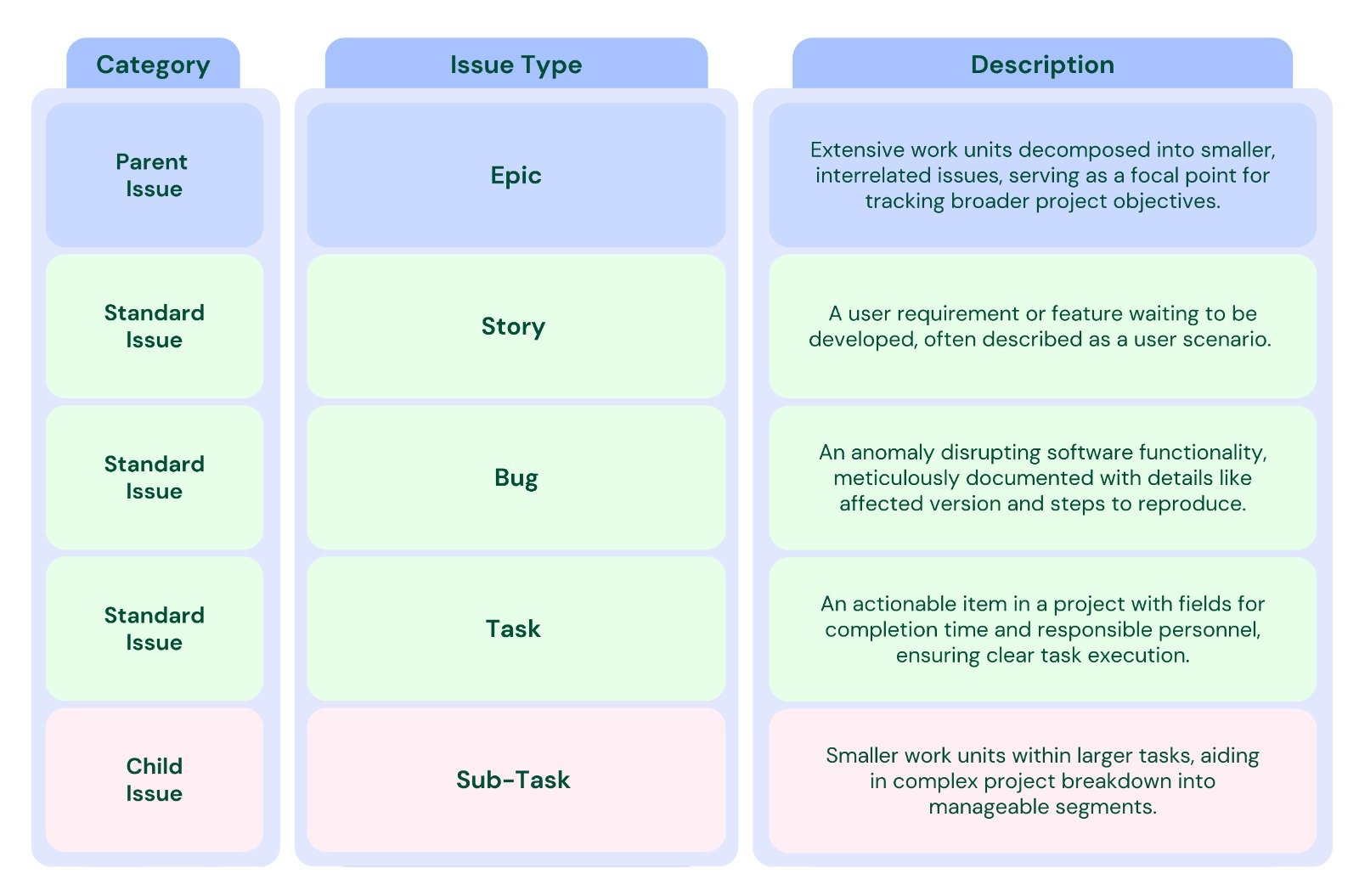 | Category | Issue Type | Description |
|---|---|---|
| Parent Issue | Epic | Extensive work units decomposed into smaller, interrelated issues, serving as a focal point for tracking broader project objectives. |
| Standard Issue | Story | A user requirement or feature waiting to be developed, often described as a user scenario. |
| Standard Issue | Bug | An anomaly disrupting software functionality, meticulously documented with details like affected version and steps to reproduce. |
| Standard Issue | Task | An actionable item in a project with fields for completion time and responsible personnel, ensuring clear task execution. |
| Child Issue | Sub-Task | Smaller work units within larger tasks, aiding in complex project breakdown into manageable segments. |